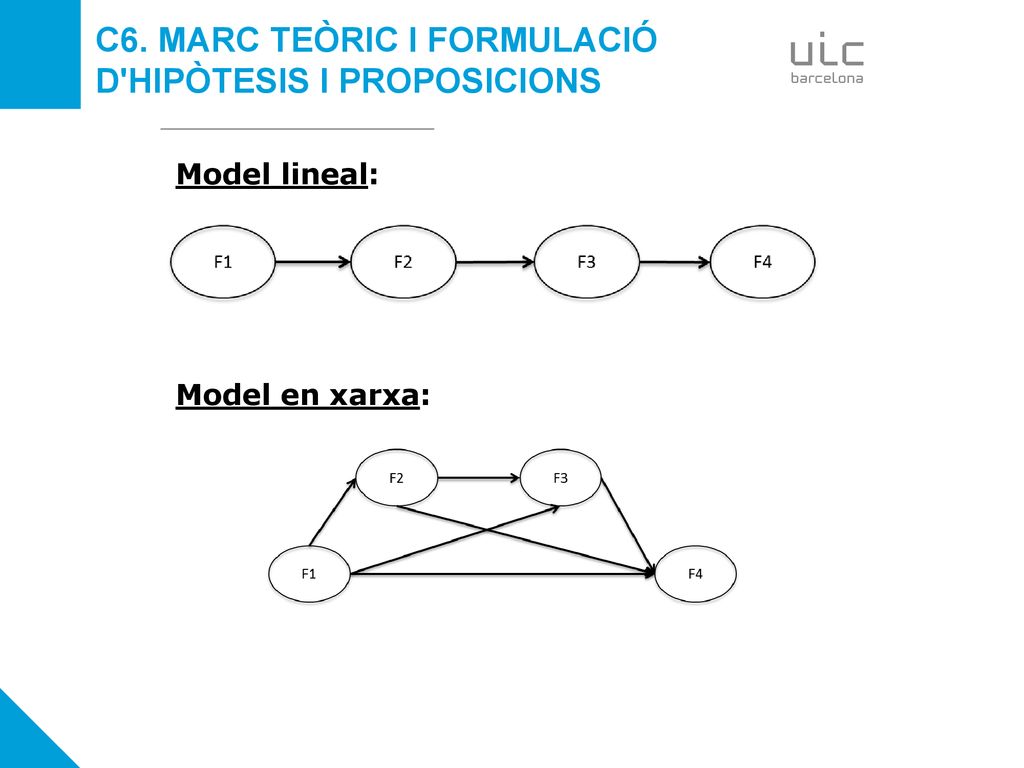 C6. MARC TEÒRIC I FORMULACIÓ D'HIPÒTESIS I PROPOSICIONS

uic barcelona

Model lineal:

F1

F2

F3

F4

Model en xarxa:

F2

F3

F1

F4